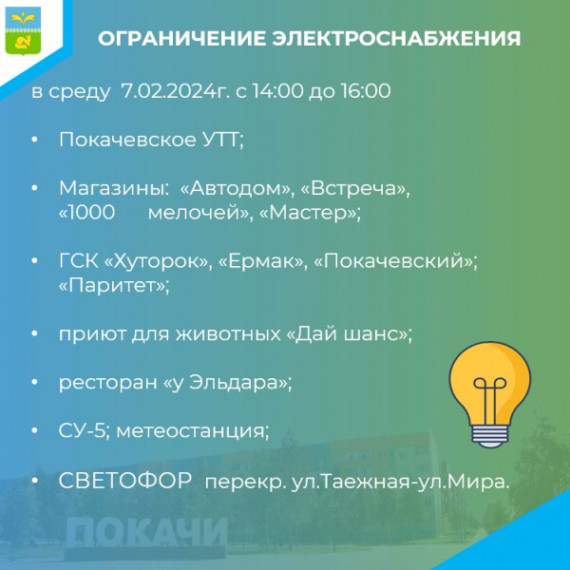 ОГРАНИЧЕНИЕ ЭЛЕКТРОСНАБЖЕНИЯ

в среду 7.02.2024г. с 14:00 до 16:00

• Покачевское УТТ;

• Магазины: «Автодом», «Встреча», «1000 мелочей», «Мастер»;

• ГСК «Хуторок», «Ермак», «Покачевский»; «Паритет»;

• приют для животных «Дай шанс»;

• ресторан «у Эльдара»;

• СУ-5; метеостанция;

• СВЕТОФОР перекр. ул.Таежная-ул.Мира.

ПОКАЧИ